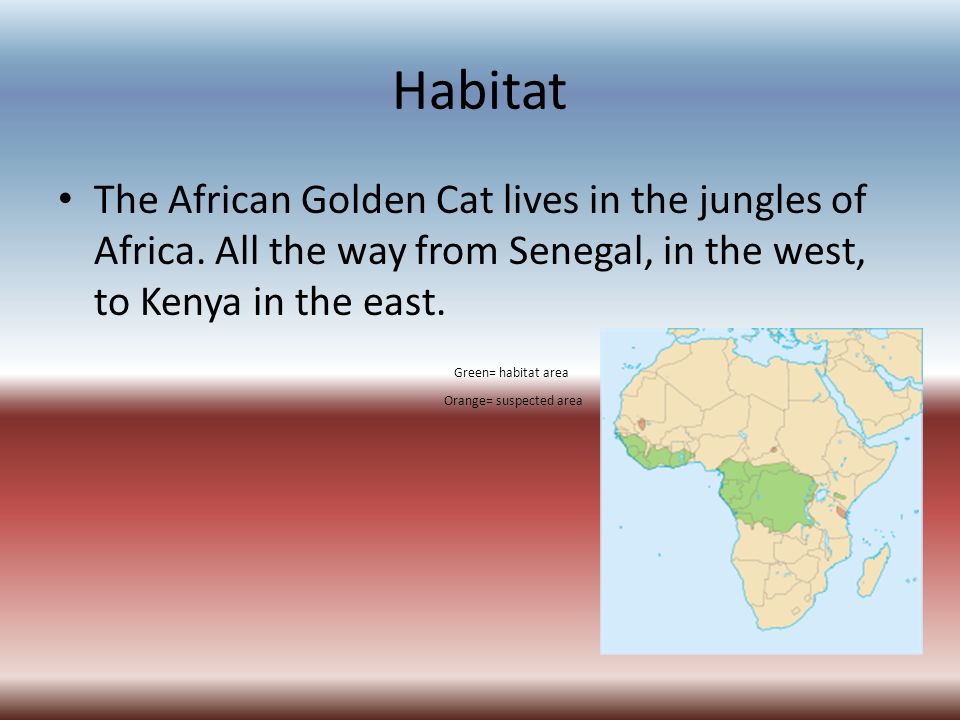 Habitat

• The African Golden Cat lives in the jungles of Africa. All the way from Senegal, in the west, to Kenya in the east.

Green= habitat area

Orange= suspected area